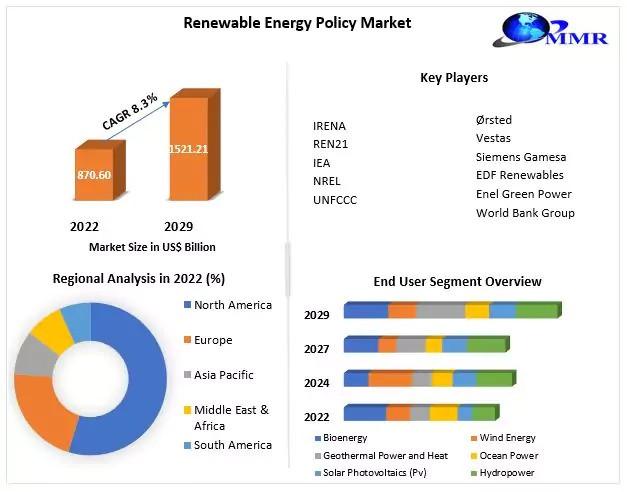 Renewable Energy Policy Market

MMR

CAGR 8.3%

870.60

1521.21

2022

2029

Market Size in US$ Billion

Key Players

IRENA
REN21
IEA
NREL
UNFCCC

Ørsted
Vestas
Siemens Gamesa
EDF Renewables
Enel Green Power
World Bank Group

Regional Analysis in 2022 (%)

North America
Europe
Asia Pacific
Middle East & Africa
South America

End User Segment Overview

2029
2027
2024
2022

Bioenergy
Wind Energy
Geothermal Power and Heat
Ocean Power
Solar Photovoltaics (Pv)
Hydropower